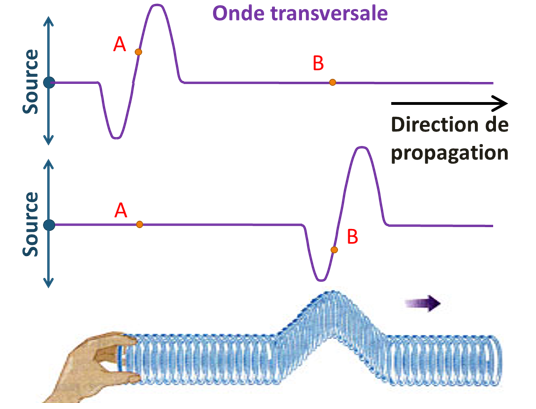 Onde transversale

Source

A

B

Direction de propagation

Source

A

B